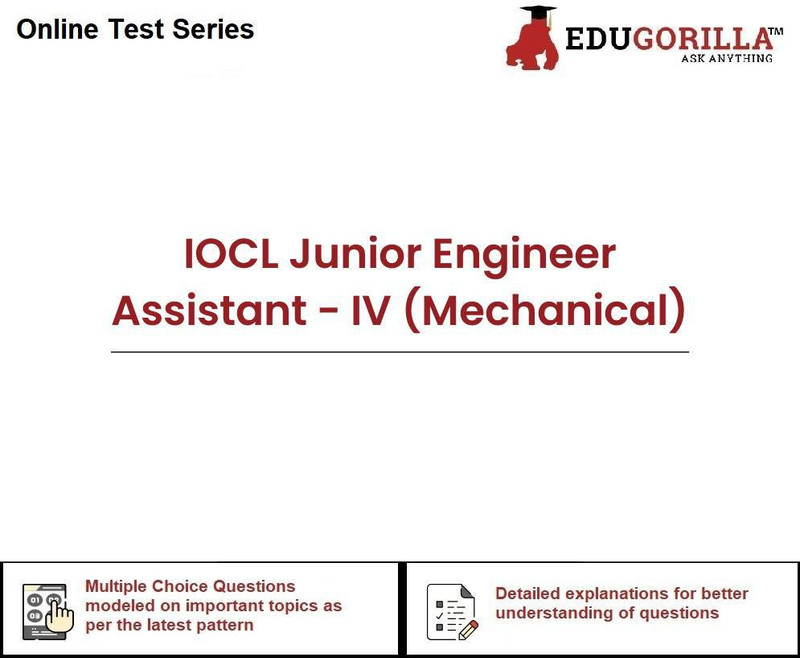 Online Test Series

EDUGORILLA™
ASK ANYTHING

IOCL Junior Engineer Assistant - IV (Mechanical)

01
02
03

Multiple Choice Questions modeled on important topics as per the latest pattern

Detailed explanations for better understanding of questions